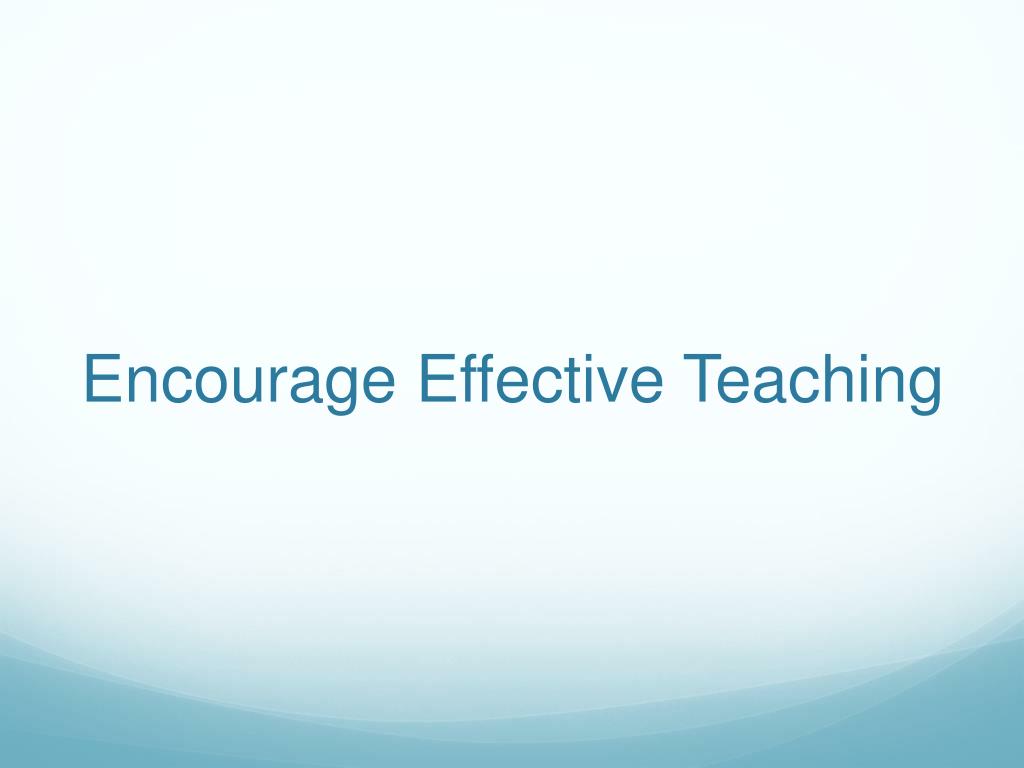 Encourage Effective Teaching